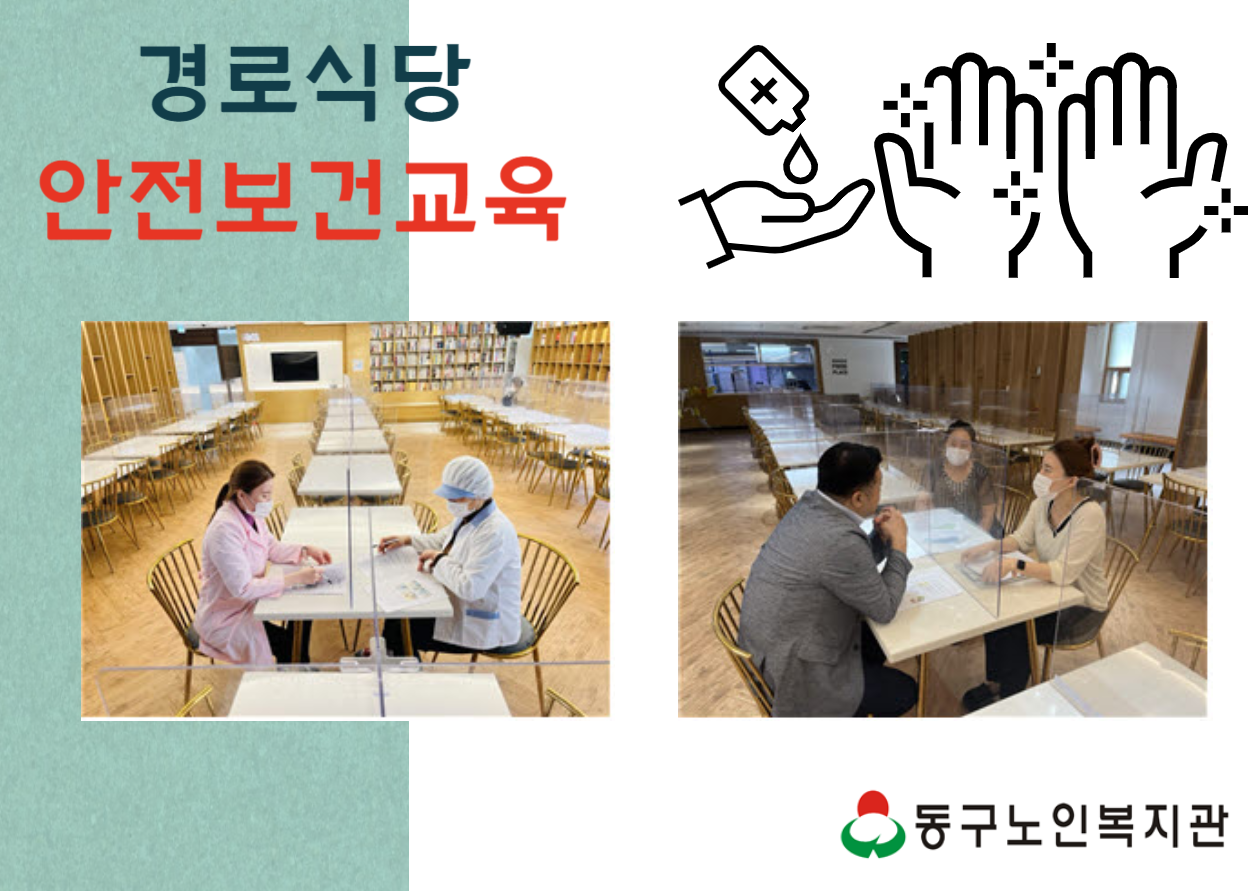 경로식당
안전보건교육

동구노인복지관